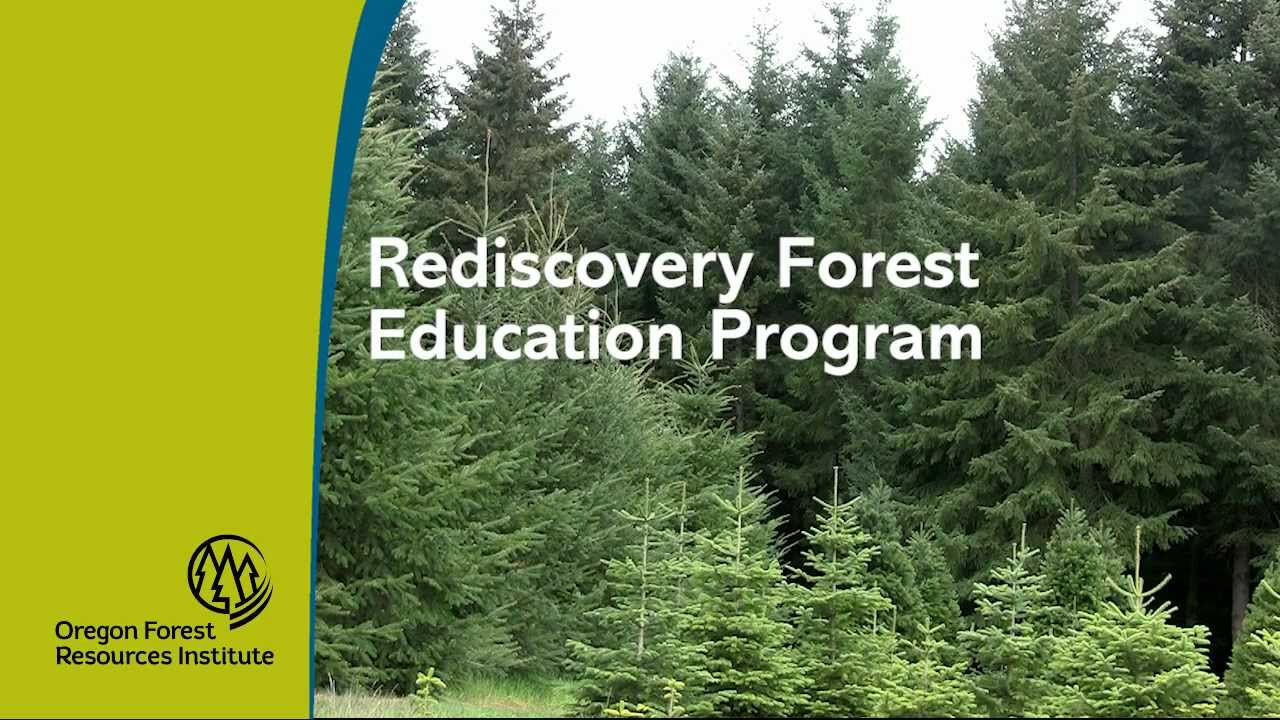 Rediscovery Forest Education Program

Oregon Forest Resources Institute